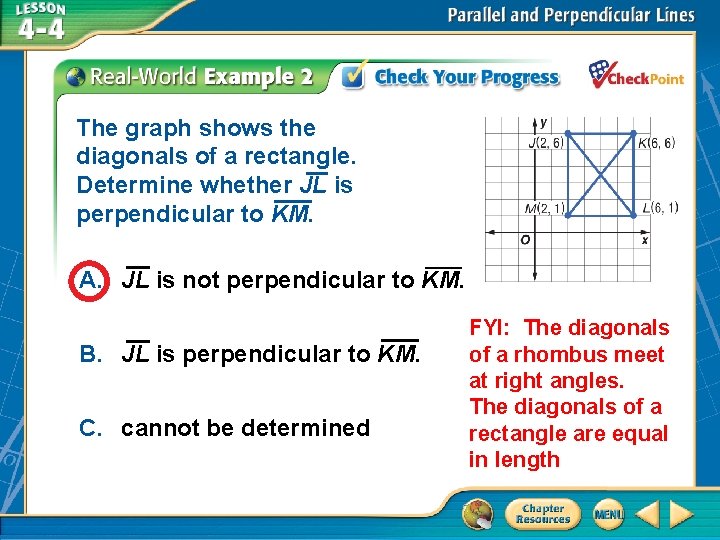 LESSON 4-4

Parallel and Perpendicular Lines

Real-World Example 2

Check Your Progress

CheckPoint

The graph shows the diagonals of a rectangle. Determine whether $\overline{JL}$ is perpendicular to $\overline{KM}$.

y
J(2, 6)
K(6, 6)
M(2, 1)
L(6, 1)
O
x

A. $\overline{JL}$ is not perpendicular to $\overline{KM}$.

B. $\overline{JL}$ is perpendicular to $\overline{KM}$.

C. cannot be determined

FYI: The diagonals of a rhombus meet at right angles. The diagonals of a rectangle are equal in length

Chapter Resources

MENU